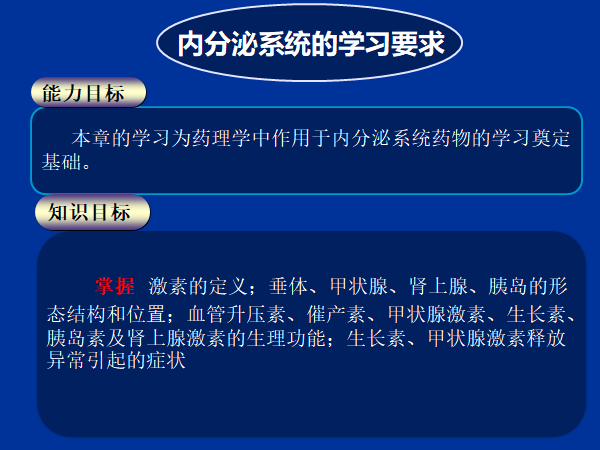 内分泌系统的学习要求

能力目标

本章的学习为药理学中作用于内分泌系统药物的学习奠定基础。

知识目标

掌握 激素的定义；垂体、甲状腺、肾上腺、胰岛的形态结构和位置；血管升压素、催产素、甲状腺激素、生长素、胰岛素及肾上腺激素的生理功能；生长素、甲状腺激素释放异常引起的症状